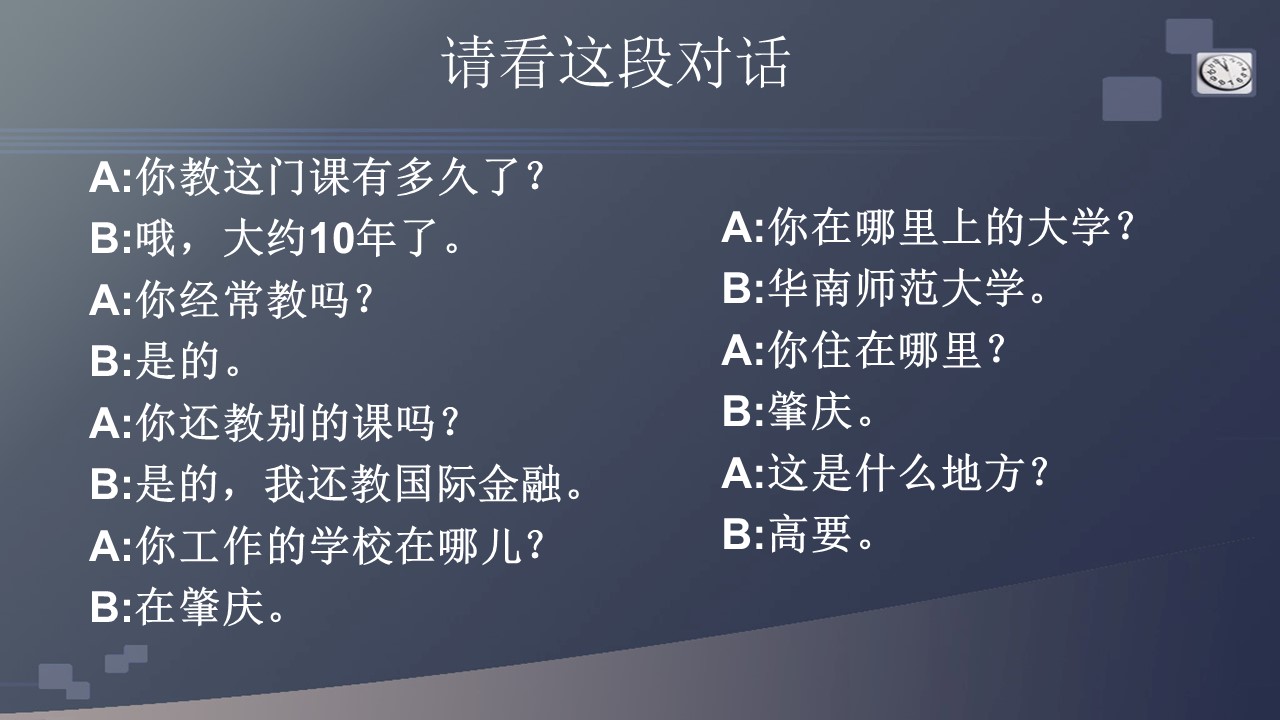 请看这段对话

A:你教这门课有多久了?
B:哦，大约10年了。
A:你经常教吗?
B:是的。
A:你还教别的课吗?
B:是的，我还教国际金融。
A:你工作的学校在哪儿?
B:在肇庆。

A:你在哪里上的大学?
B:华南师范大学。
A:你住在哪里?
B:肇庆。
A:这是什么地方?
B:高要。